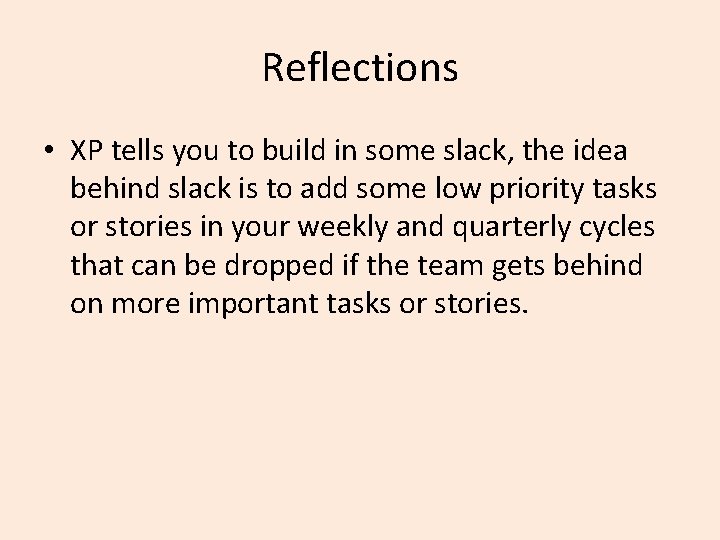 Reflections

• XP tells you to build in some slack, the idea behind slack is to add some low priority tasks or stories in your weekly and quarterly cycles that can be dropped if the team gets behind on more important tasks or stories.